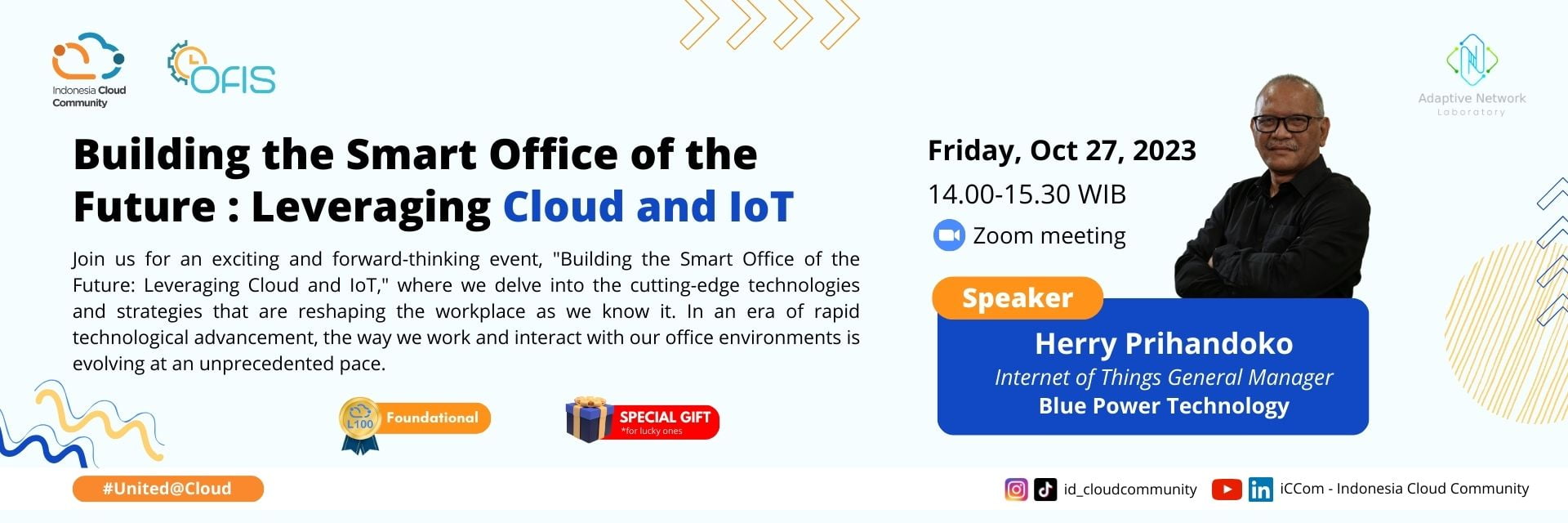 Indonesia Cloud Community

OFIS

Adaptive Network Laboratory

Building the Smart Office of the Future : Leveraging Cloud and IoT

Join us for an exciting and forward-thinking event, "Building the Smart Office of the Future: Leveraging Cloud and IoT," where we delve into the cutting-edge technologies and strategies that are reshaping the workplace as we know it. In an era of rapid technological advancement, the way we work and interact with our office environments is evolving at an unprecedented pace.

L100 Foundational

SPECIAL GIFT
*for lucky ones

Friday, Oct 27, 2023
14.00-15.30 WIB
Zoom meeting

Speaker
Herry Prihandoko
Internet of Things General Manager
Blue Power Technology

#United@Cloud

id_cloudcommunity

iCCom - Indonesia Cloud Community